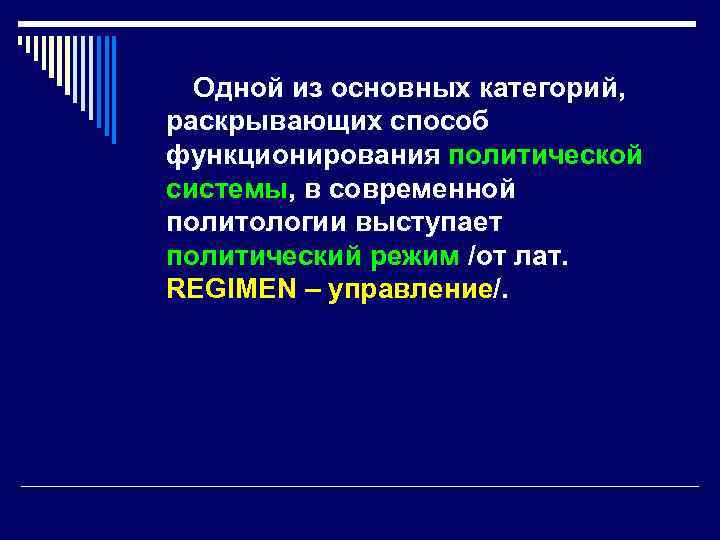 Одной из основных категорий, раскрывающих способ функционирования политической системы, в современной политологии выступает политический режим /от лат. REGIMEN – управление/.